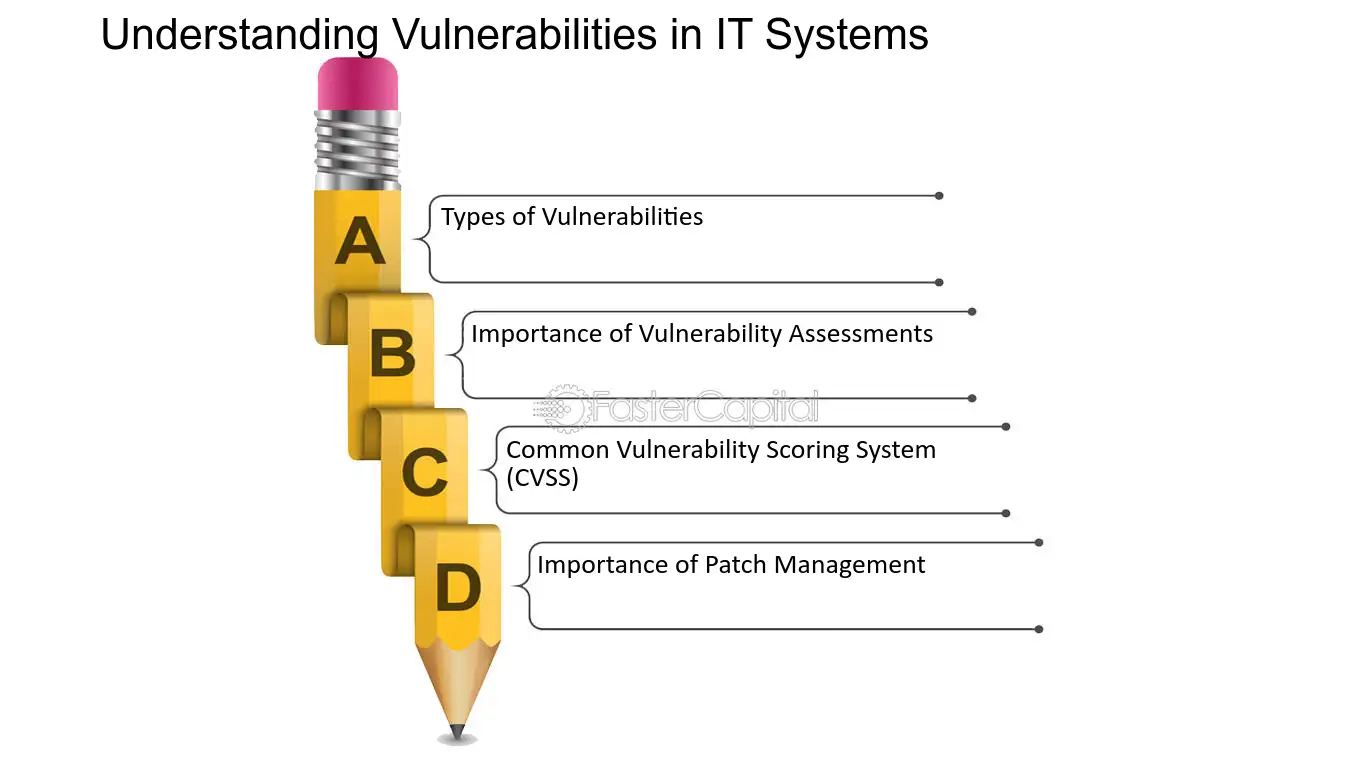 Understanding Vulnerabilities in IT Systems

A

Types of Vulnerabilities

B

Importance of Vulnerability Assessments

FasterCapital

C

Common Vulnerability Scoring System (CVSS)

D

Importance of Patch Management